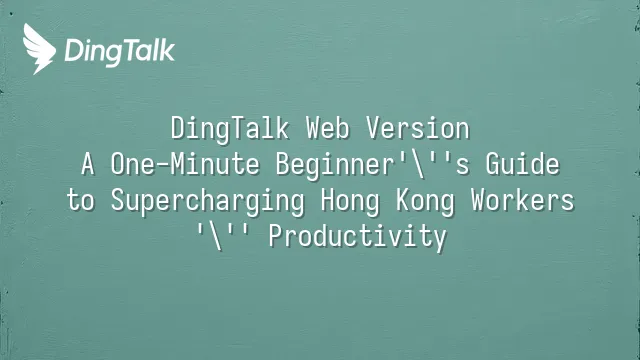 DingTalk

DingTalk Web Version
A One-Minute Beginner'\''s Guide
to Supercharging Hong Kong Workers
'\'' Productivity